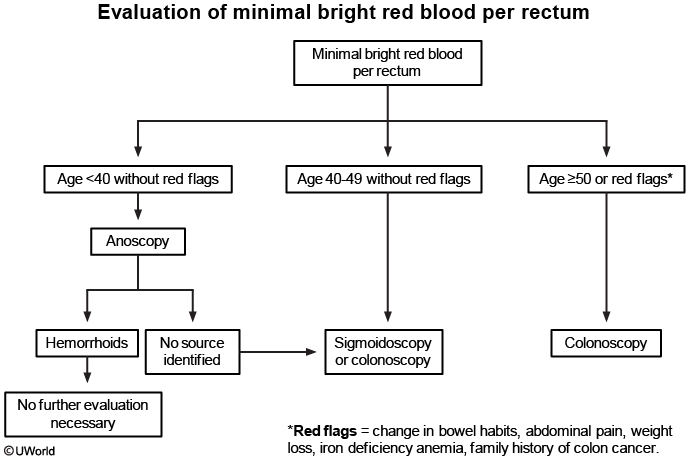 Evaluation of minimal bright red blood per rectum

Minimal bright red blood per rectum

Age <40 without red flags

Age 40-49 without red flags

Age ≥50 or red flags*

Anoscopy

Hemorrhoids

No source identified

Sigmoidoscopy or colonoscopy

Colonoscopy

No further evaluation necessary

*Red flags = change in bowel habits, abdominal pain, weight loss, iron deficiency anemia, family history of colon cancer.

©UWorld